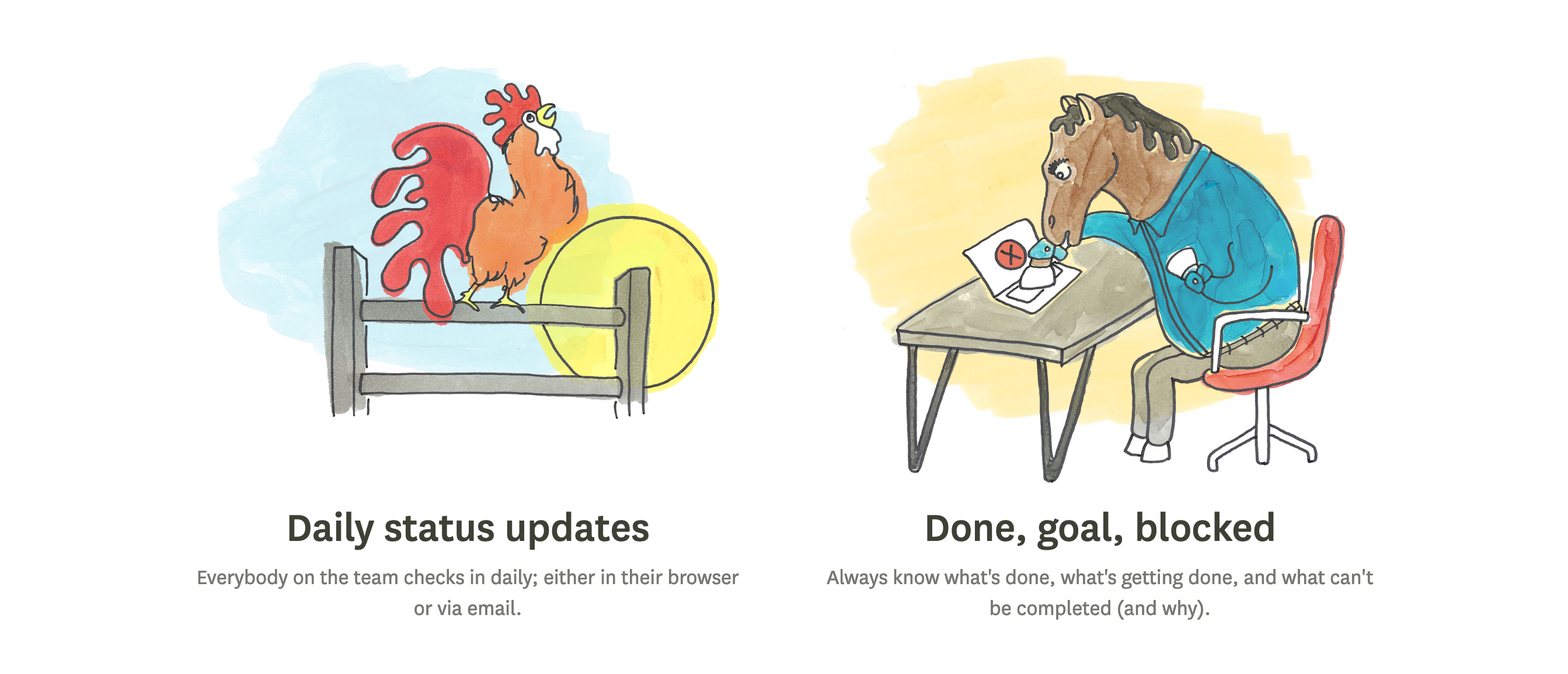 Daily status updates

Everybody on the team checks in daily; either in their browser or via email.

Done, goal, blocked

Always know what's done, what's getting done, and what can't be completed (and why).